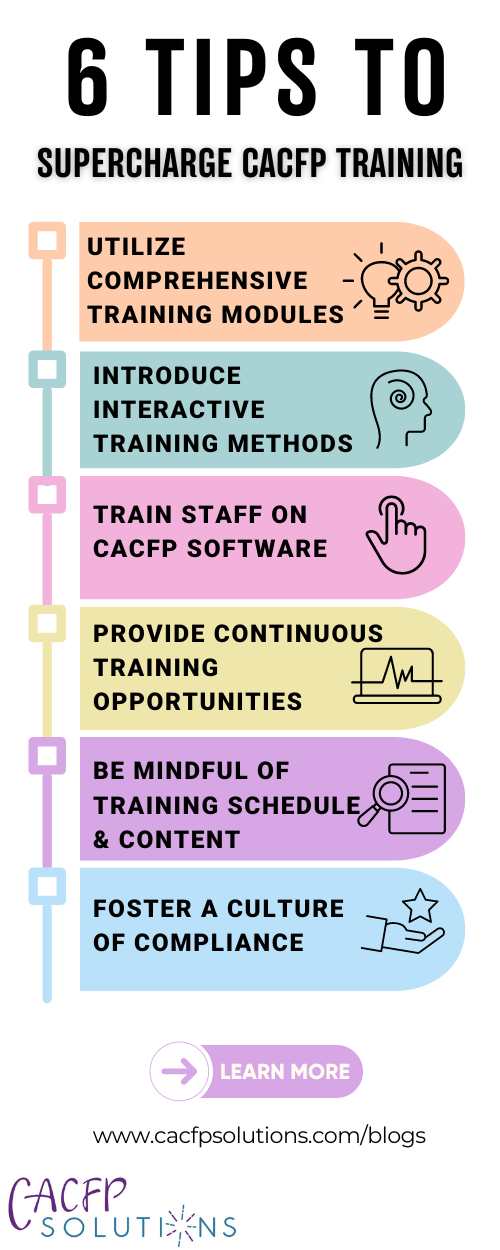 6 TIPS TO

SUPERCHARGE CACFP TRAINING

UTILIZE COMPREHENSIVE TRAINING MODULES

INTRODUCE INTERACTIVE TRAINING METHODS

TRAIN STAFF ON CACFP SOFTWARE

PROVIDE CONTINUOUS TRAINING OPPORTUNITIES

BE MINDFUL OF TRAINING SCHEDULE & CONTENT

FOSTER A CULTURE OF COMPLIANCE

LEARN MORE

www.cacfpsolutions.com/blogs

CACFP SOLUTIONS